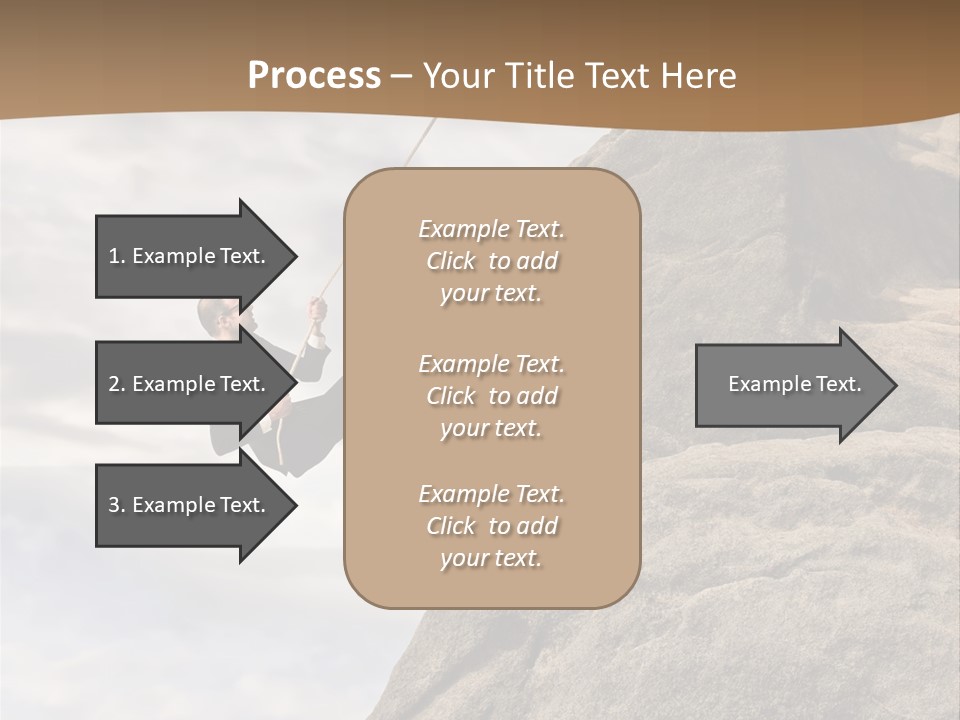 Process – Your Title Text Here

1. Example Text.

2. Example Text.

3. Example Text.

Example Text. Click to add your text.

Example Text. Click to add your text.

Example Text. Click to add your text.

Example Text.